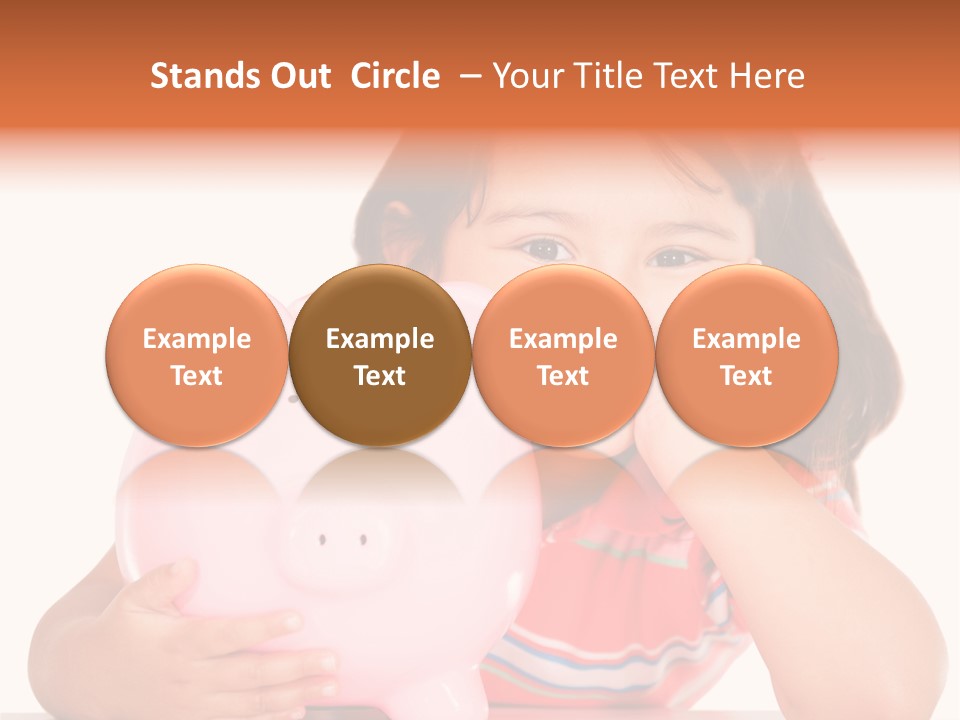 Stands Out Circle – Your Title Text Here

Example Text

Example Text

Example Text

Example Text